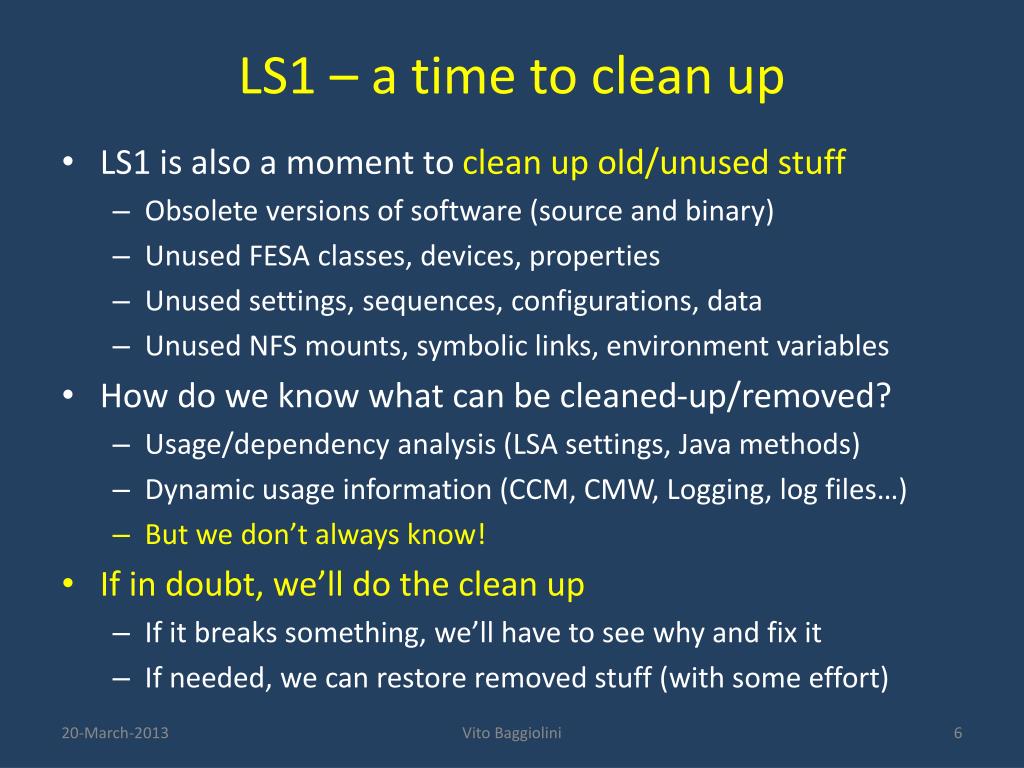 LS1 – a time to clean up

• LS1 is also a moment to clean up old/unused stuff
– Obsolete versions of software (source and binary)
– Unused FESA classes, devices, properties
– Unused settings, sequences, configurations, data
– Unused NFS mounts, symbolic links, environment variables

• How do we know what can be cleaned-up/removed?
– Usage/dependency analysis (LSA settings, Java methods)
– Dynamic usage information (CCM, CMW, Logging, log files…)
– But we don't always know!

• If in doubt, we'll do the clean up
– If it breaks something, we'll have to see why and fix it
– If needed, we can restore removed stuff (with some effort)

20-March-2013 Vito Baggiolini 6